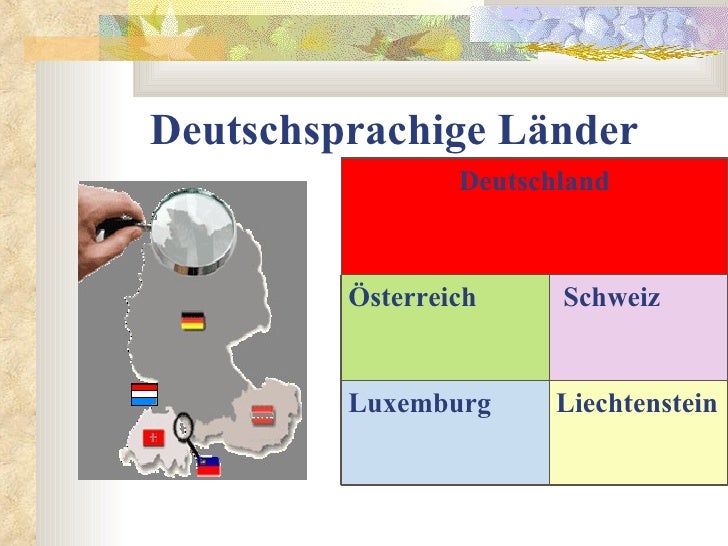 Deutschsprachige Länder

| Deutschland | |
|---|---|
| Österreich | Schweiz |
| Luxemburg | Liechtenstein |